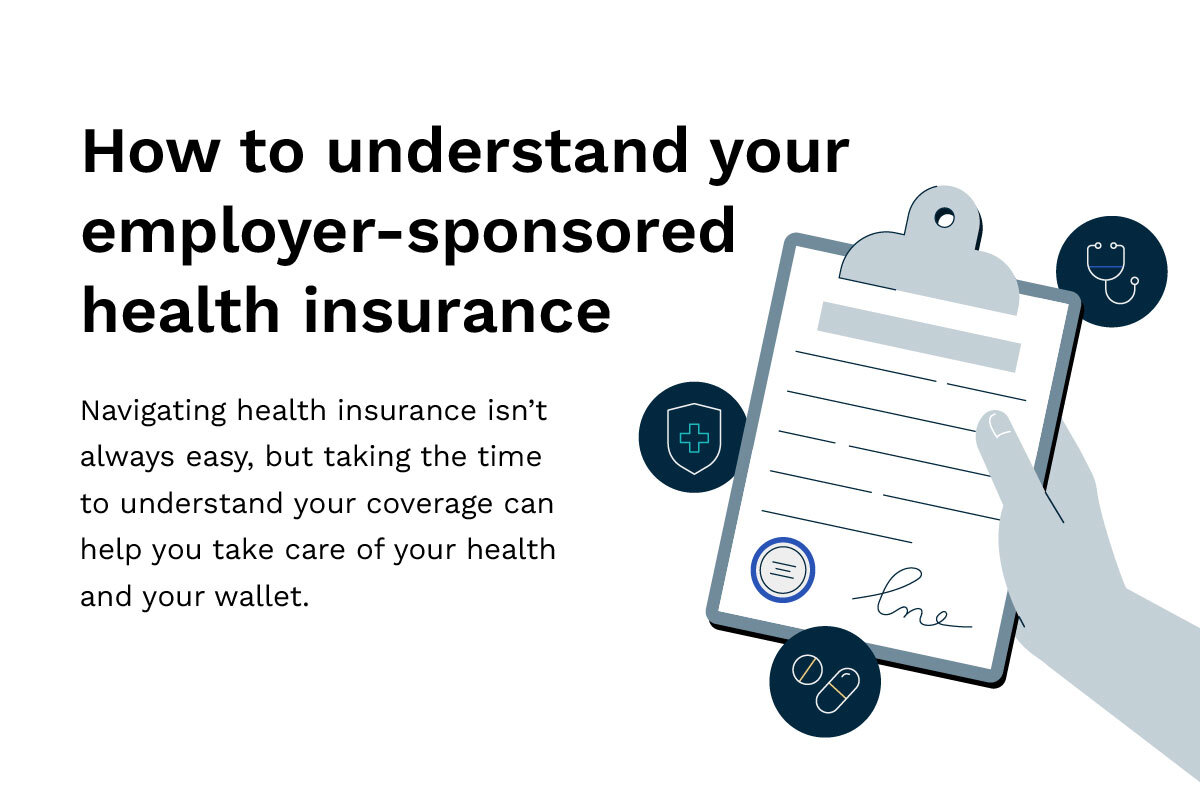 How to understand your employer-sponsored health insurance

Navigating health insurance isn't always easy, but taking the time to understand your coverage can help you take care of your health and your wallet.